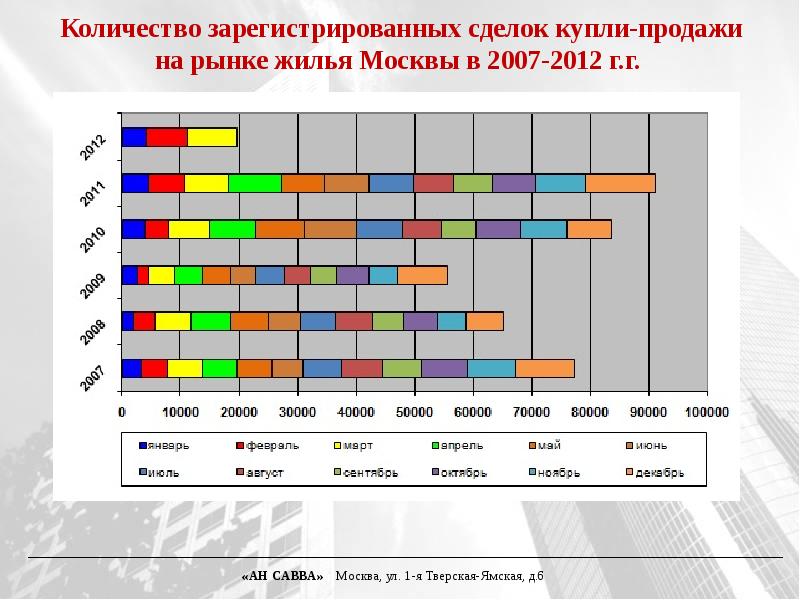 Количество зарегистрированных сделок купли-продажи на рынке жилья Москвы в 2007-2012 г.г.

2012
2011
2010
2009
2008
2007

0 10000 20000 30000 40000 50000 60000 70000 80000 90000 100000

январь
февраль
март
апрель
май
июнь
июль
август
сентябрь
октябрь
ноябрь
декабрь

«АН САВВА» Москва, ул. 1-я Тверская-Ямская, д.6